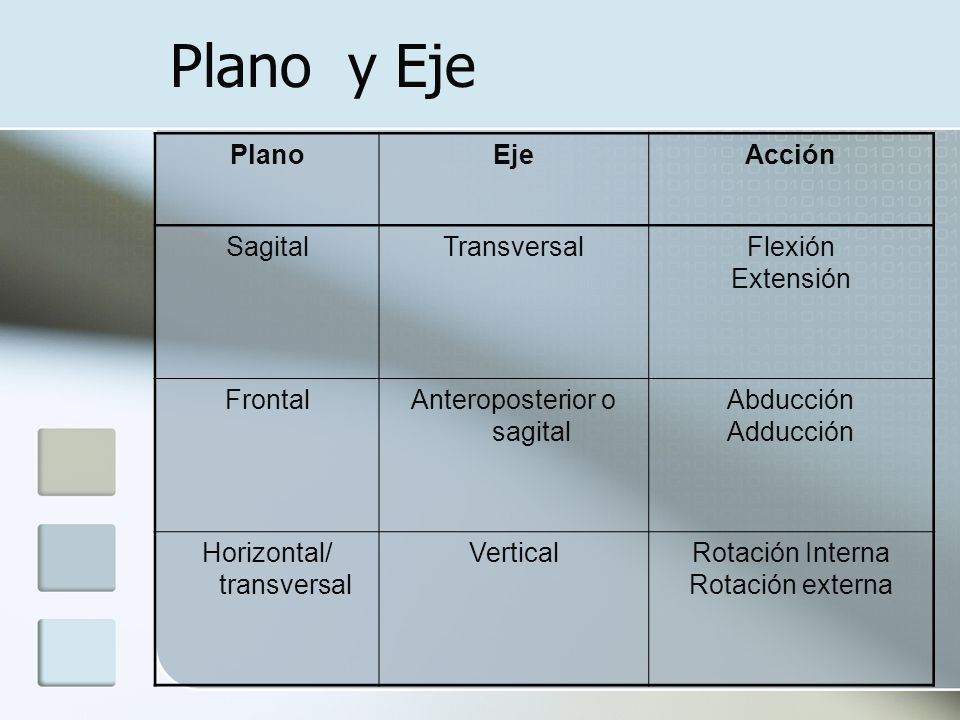 Plano y Eje

| Plano | Eje | Acción |
|---|---|---|
| Sagital | Transversal | Flexión Extensión |
| Frontal | Anteroposterior o sagital | Abducción Adducción |
| Horizontal/ transversal | Vertical | Rotación Interna Rotación externa |